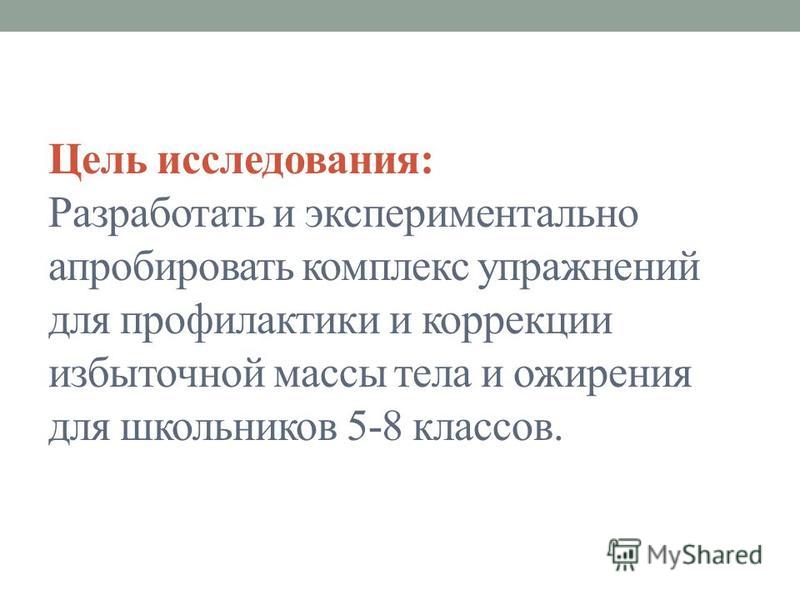 Цель исследования:
Разработать и экспериментально апробировать комплекс упражнений для профилактики и коррекции избыточной массы тела и ожирения для школьников 5-8 классов.

MyShared